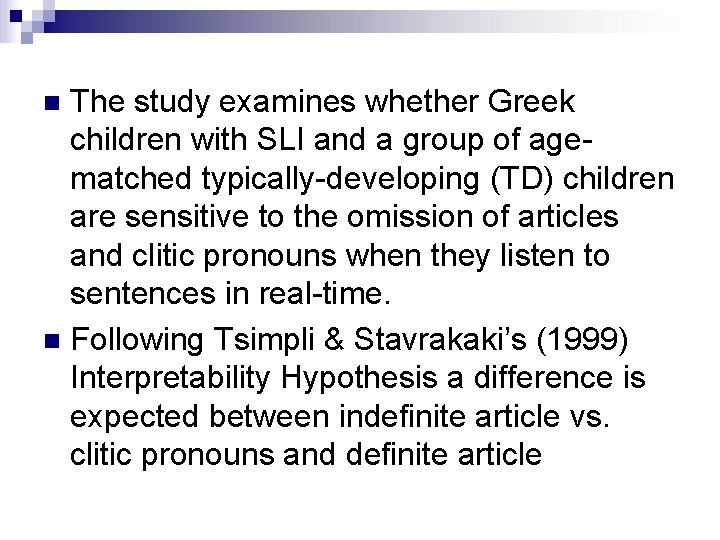 The study examines whether Greek children with SLI and a group of age-matched typically-developing (TD) children are sensitive to the omission of articles and clitic pronouns when they listen to sentences in real-time.

Following Tsimpli & Stavrakaki's (1999) Interpretability Hypothesis a difference is expected between indefinite article vs. clitic pronouns and definite article